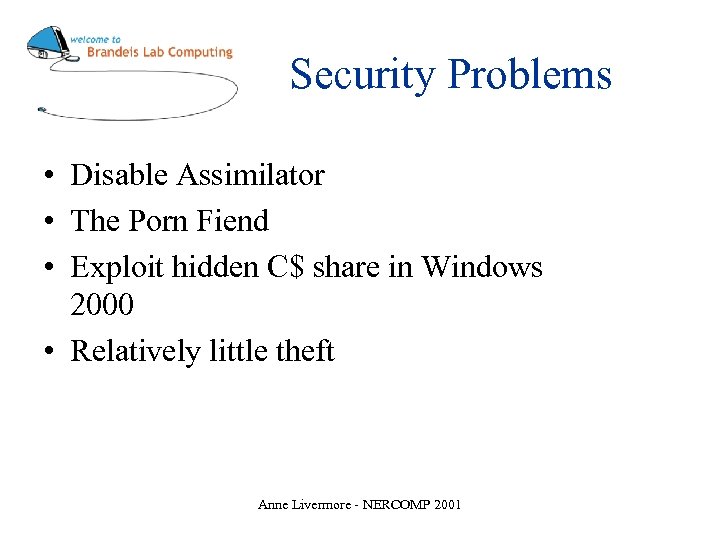 welcome to
Brandeis Lab Computing

Security Problems

• Disable Assimilator
• The Porn Fiend
• Exploit hidden C$ share in Windows 2000
• Relatively little theft

Anne Livermore - NERCOMP 2001